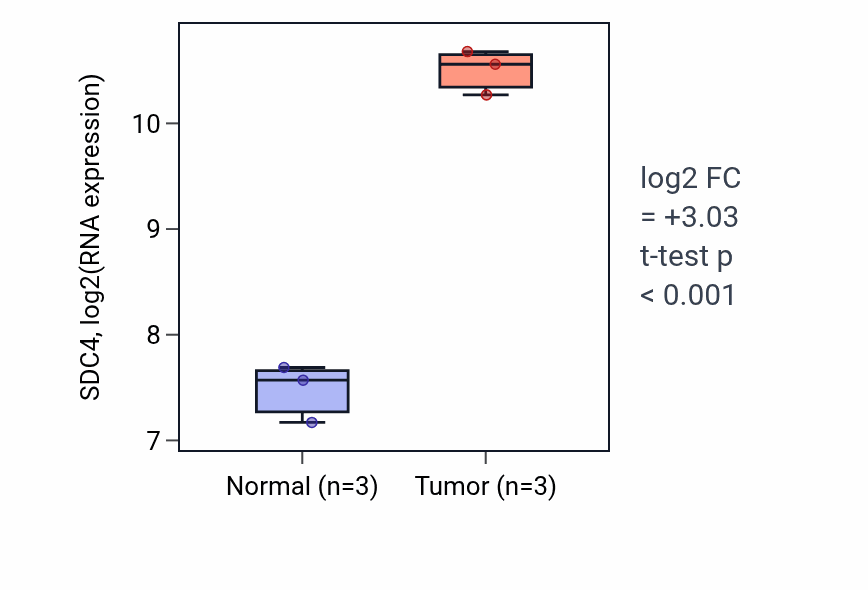 SDC4, log2(RNA expression)

10
9
8
7

Normal (n=3)
Tumor (n=3)

log2 FC
= +3.03
t-test p
< 0.001